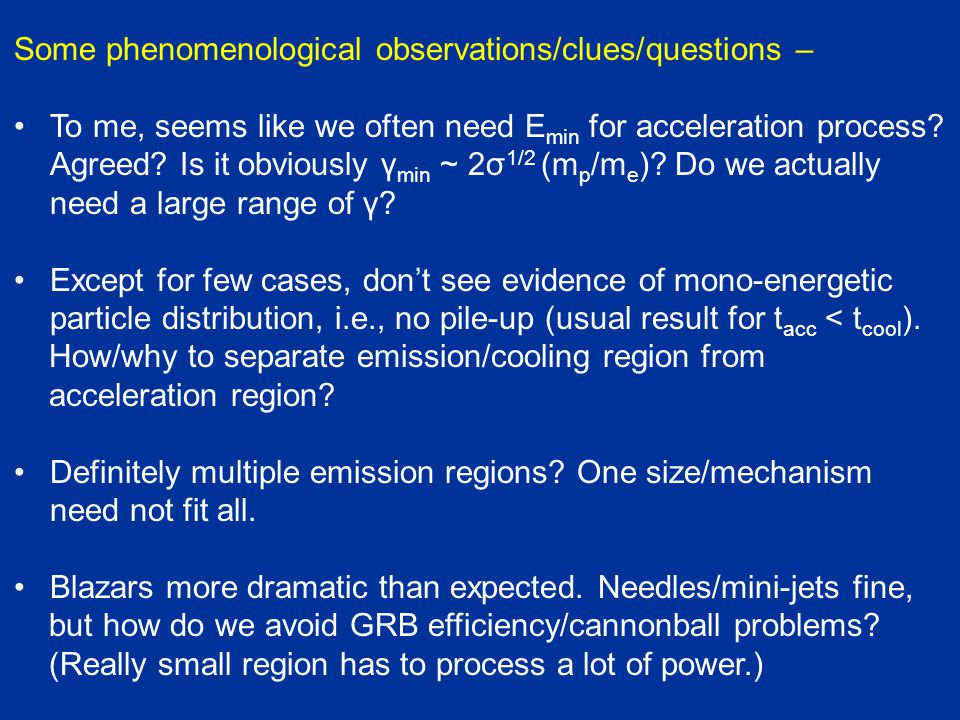 Some phenomenological observations/clues/questions –

• To me, seems like we often need $E_{min}$ for acceleration process? Agreed? Is it obviously $\gamma_{min} \sim 2\sigma^{1/2} (m_p/m_e)$? Do we actually need a large range of $\gamma$?

• Except for few cases, don't see evidence of mono-energetic particle distribution, i.e., no pile-up (usual result for $t_{acc} < t_{cool}$). How/why to separate emission/cooling region from acceleration region?

• Definitely multiple emission regions? One size/mechanism need not fit all.

• Blazars more dramatic than expected. Needles/mini-jets fine, but how do we avoid GRB efficiency/cannonball problems? (Really small region has to process a lot of power.)